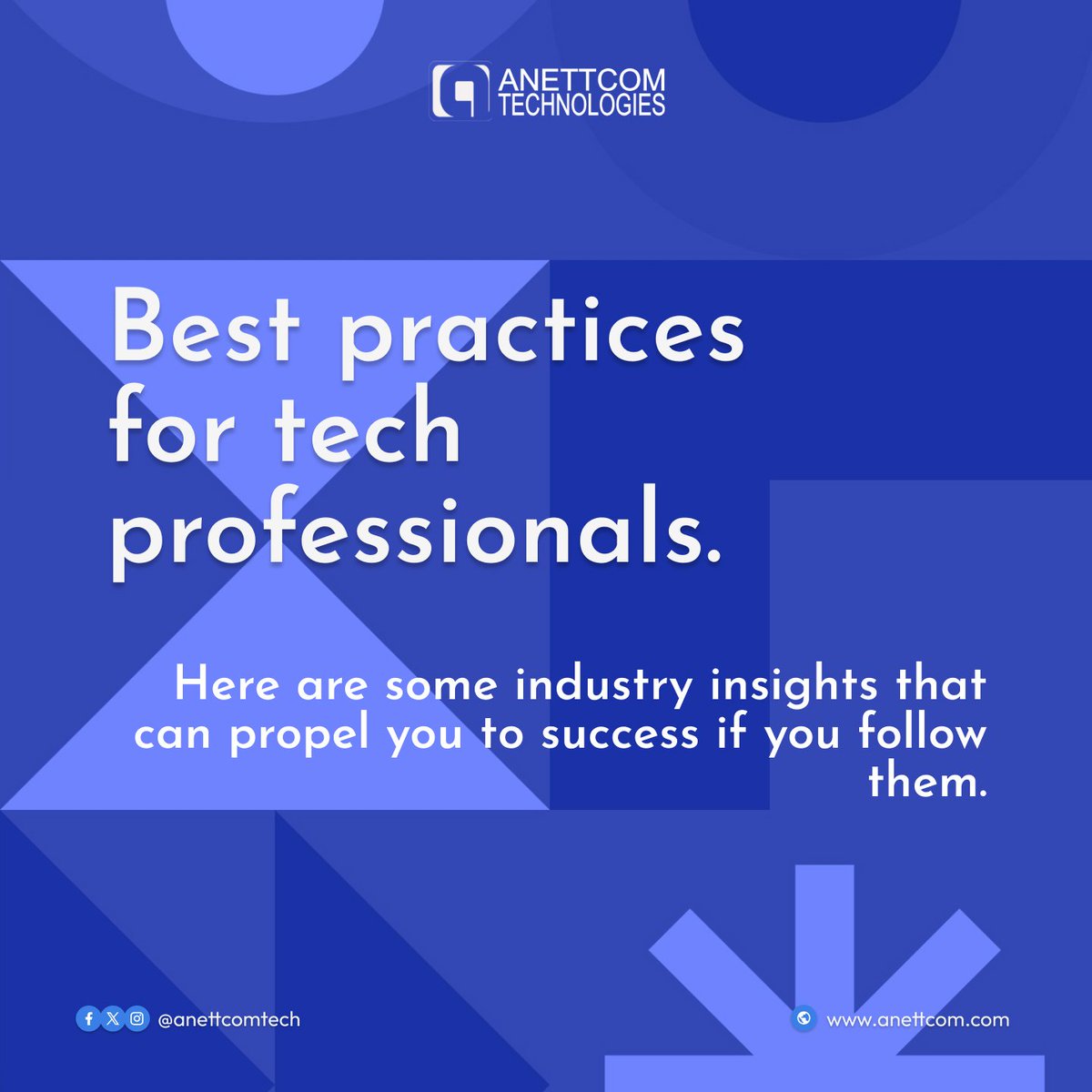 ANETTCOM TECHNOLOGIES

Best practices for tech professionals.

Here are some industry insights that can propel you to success if you follow them.

@anettcomtech

www.anettcom.com